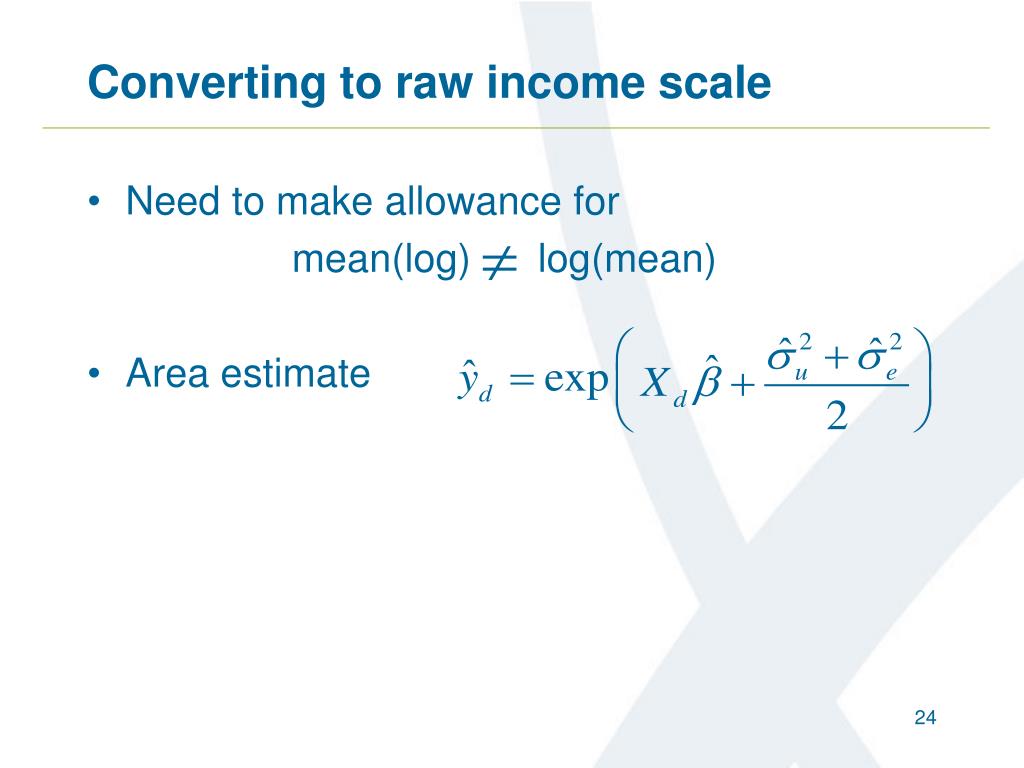 Converting to raw income scale

• Need to make allowance for

mean(log) $\neq$ log(mean)

• Area estimate $\hat{y}_d = \exp\left( X_d \hat{\beta} + \frac{\hat{\sigma}_u^2 + \hat{\sigma}_e^2}{2} \right)$

24